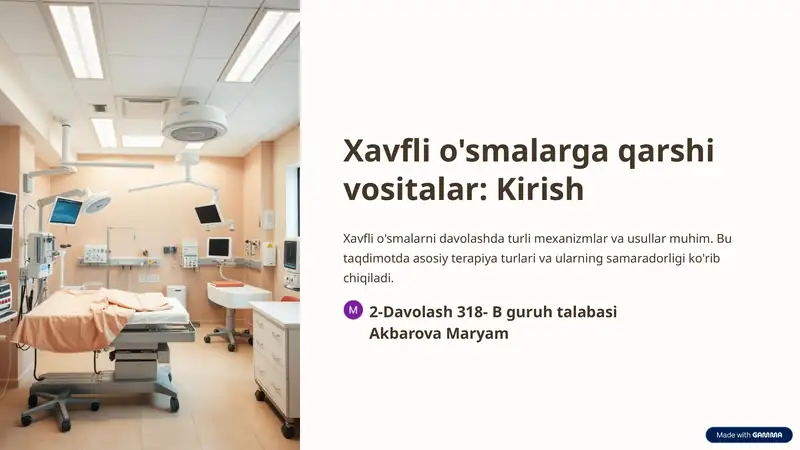 Xavfli o'smalarga qarshi vositalar: Kirish

Xavfli o'smalarni davolashda turli mexanizmlar va usullar muhim. Bu taqdimotda asosiy terapiya turlari va ularning samaradorligi ko'rib chiqiladi.

M 2-Davolash 318- B guruh talabasi Akbarova Maryam

Made with GAMMA